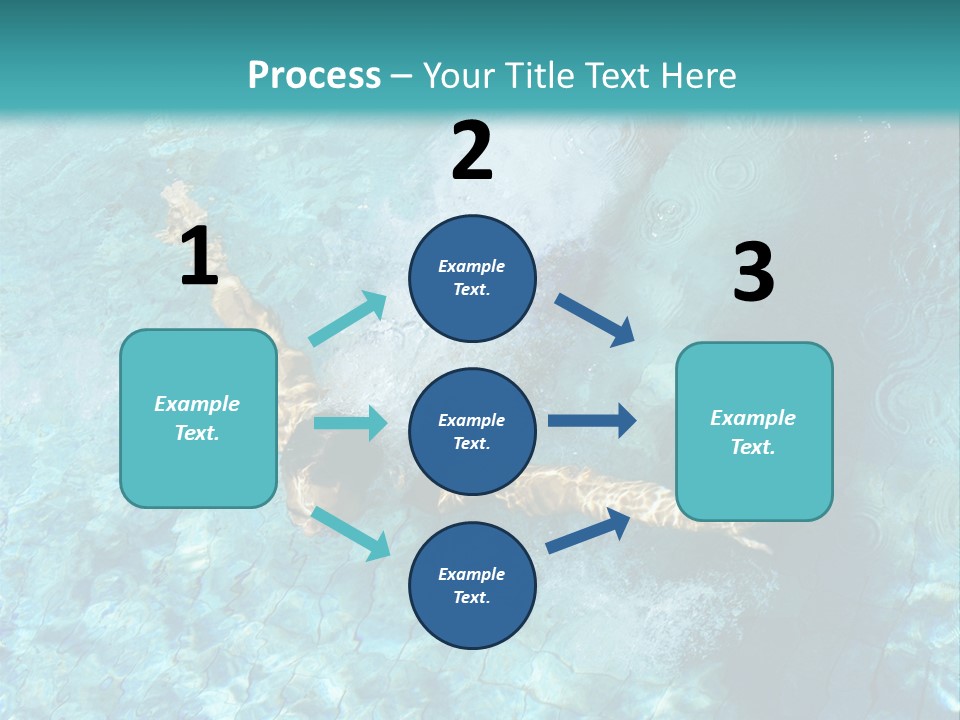 Process – Your Title Text Here

1

Example Text.

2

Example Text.

Example Text.

Example Text.

3

Example Text.